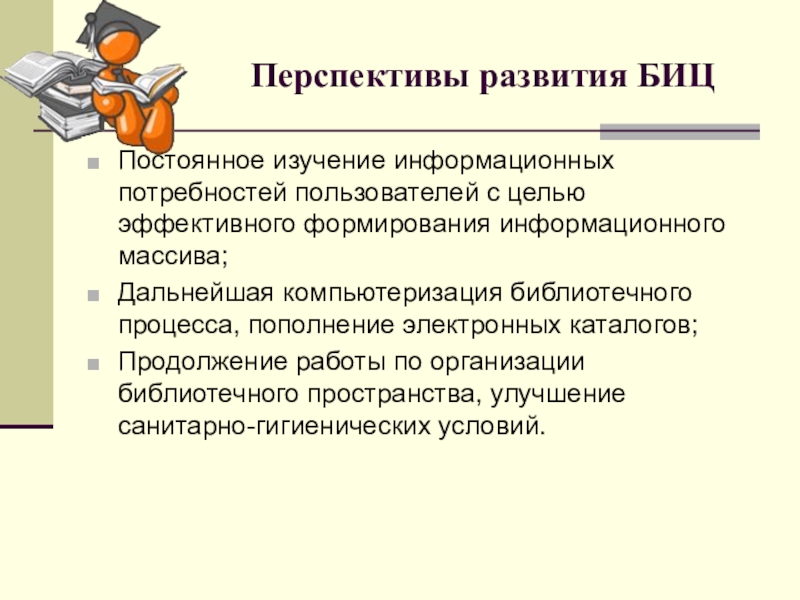 Перспективы развития БИЦ

Постоянное изучение информационных потребностей пользователей с целью эффективного формирования информационного массива;

Дальнейшая компьютеризация библиотечного процесса, пополнение электронных каталогов;

Продолжение работы по организации библиотечного пространства, улучшение санитарно-гигиенических условий.